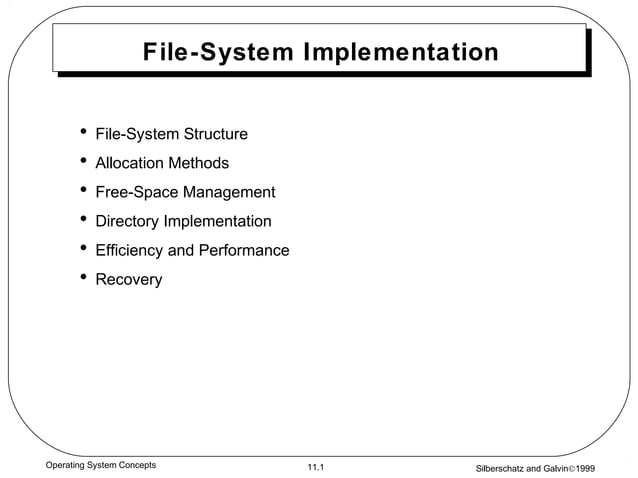 File-System Implementation

• File-System Structure
• Allocation Methods
• Free-Space Management
• Directory Implementation
• Efficiency and Performance
• Recovery

Operating System Concepts

11.1

Silberschatz and Galvin©1999